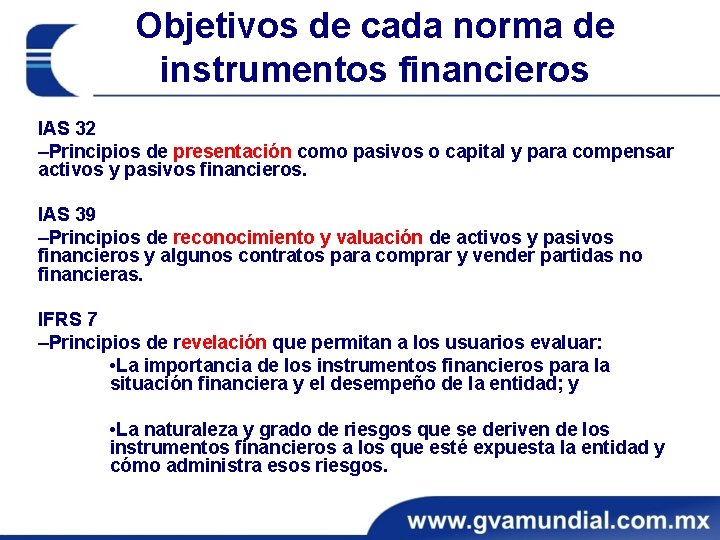 Objetivos de cada norma de instrumentos financieros

IAS 32
–Principios de presentación como pasivos o capital y para compensar activos y pasivos financieros.

IAS 39
–Principios de reconocimiento y valuación de activos y pasivos financieros y algunos contratos para comprar y vender partidas no financieras.

IFRS 7
–Principios de revelación que permitan a los usuarios evaluar:

•La importancia de los instrumentos financieros para la situación financiera y el desempeño de la entidad; y

•La naturaleza y grado de riesgos que se deriven de los instrumentos financieros a los que esté expuesta la entidad y cómo administra esos riesgos.

www.gvamundial.com.mx